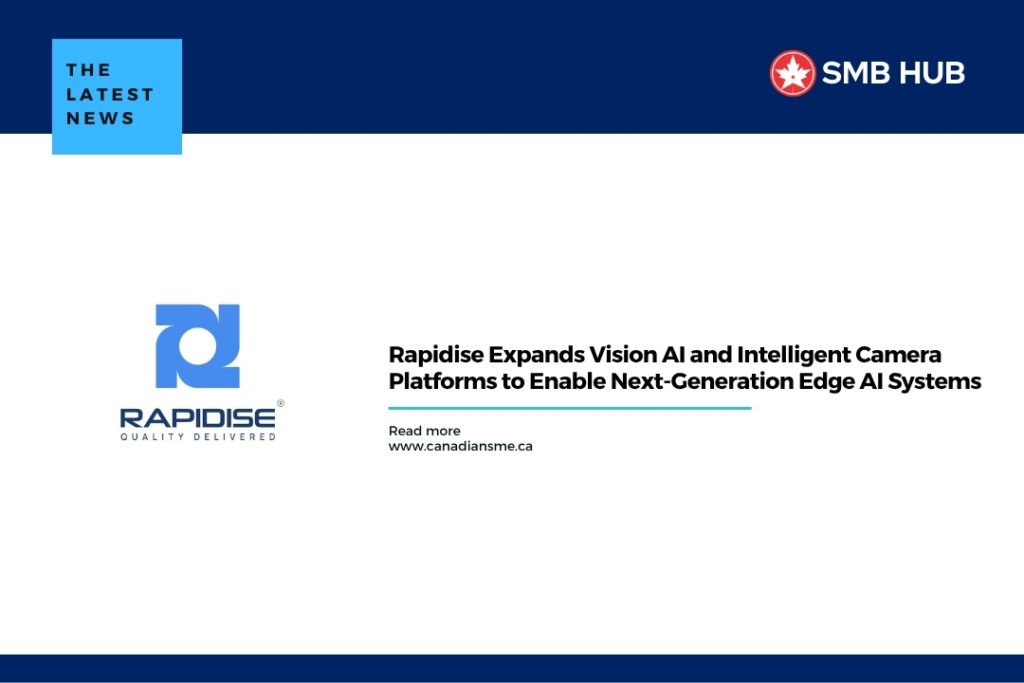 THE LATEST NEWS

SMB HUB

RAPIDISE®
QUALITY DELIVERED

Rapidise Expands Vision AI and Intelligent Camera Platforms to Enable Next-Generation Edge AI Systems

Read more
www.canadiansme.ca